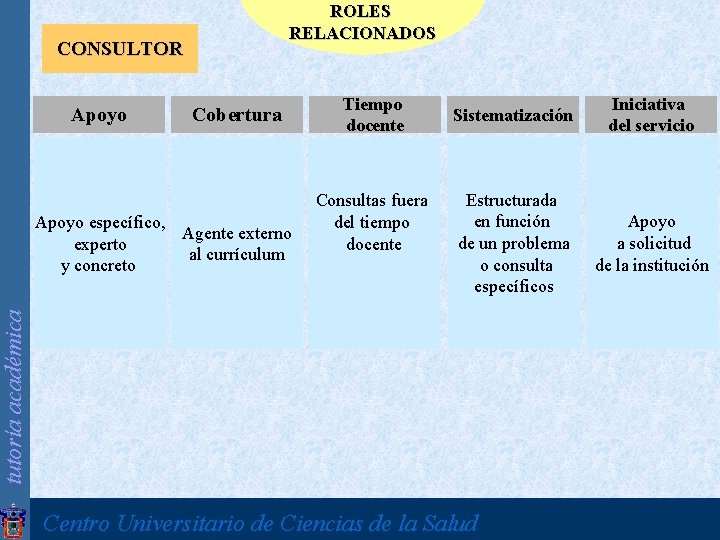 ROLES RELACIONADOS

CONSULTOR

| Apoyo | Cobertura | Tiempo docente | Sistematización | Iniciativa del servicio |
|---|---|---|---|---|
| Apoyo específico, experto y concreto | Agente externo al currículum | Consultas fuera del tiempo docente | Estructurada en función de un problema o consulta específicos | Apoyo a solicitud de la institución |

tutoría académica

Centro Universitario de Ciencias de la Salud